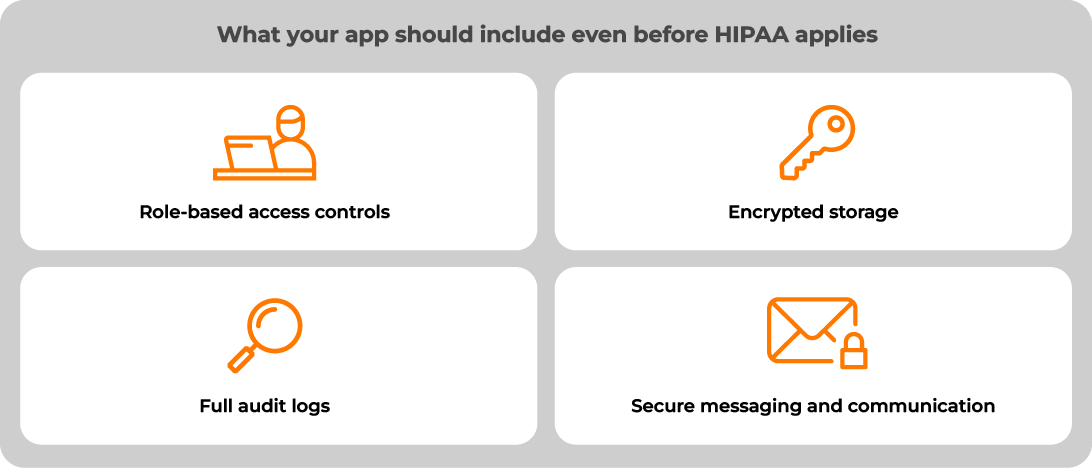 What your app should include even before HIPAA applies

Role-based access controls

Encrypted storage

Full audit logs

Secure messaging and communication